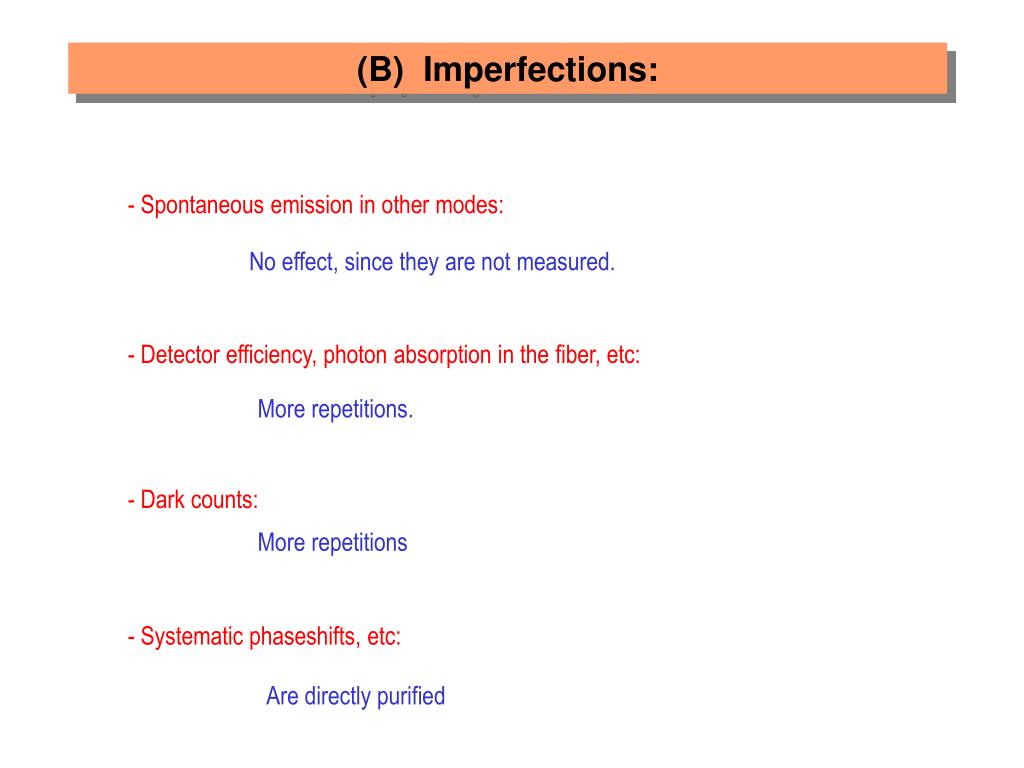 (B) Imperfections:

- Spontaneous emission in other modes:

No effect, since they are not measured.

- Detector efficiency, photon absorption in the fiber, etc:

More repetitions.

- Dark counts:

More repetitions

- Systematic phaseshifts, etc:

Are directly purified